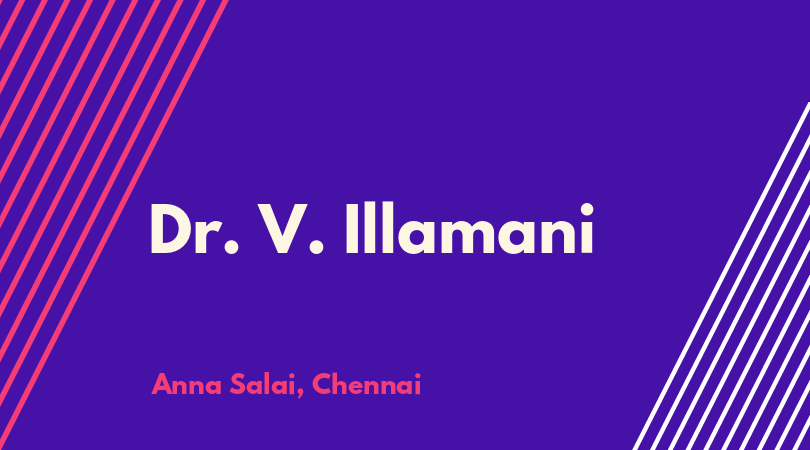 Dr. V. Illamani

Anna Salai, Chennai